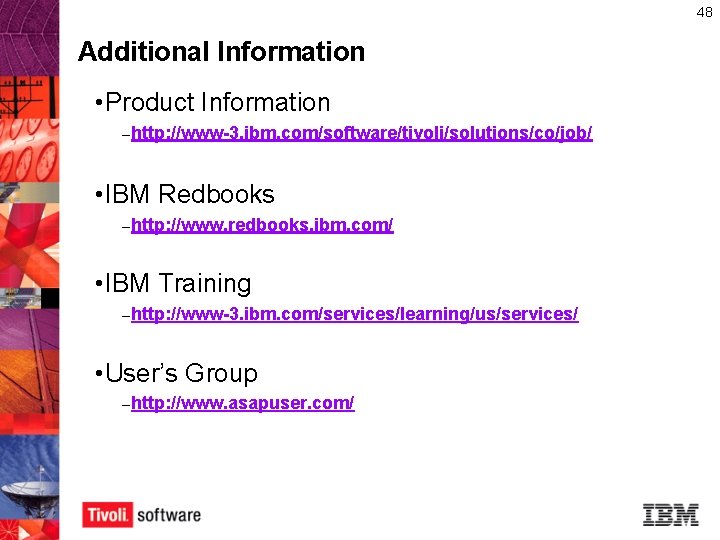 48

Additional Information

•Product Information
–http://www-3.ibm.com/software/tivoli/solutions/co/job/

•IBM Redbooks
–http://www.redbooks.ibm.com/

•IBM Training
–http://www-3.ibm.com/services/learning/us/services/

•User's Group
–http://www.asapuser.com/

Tivoli. software

IBM